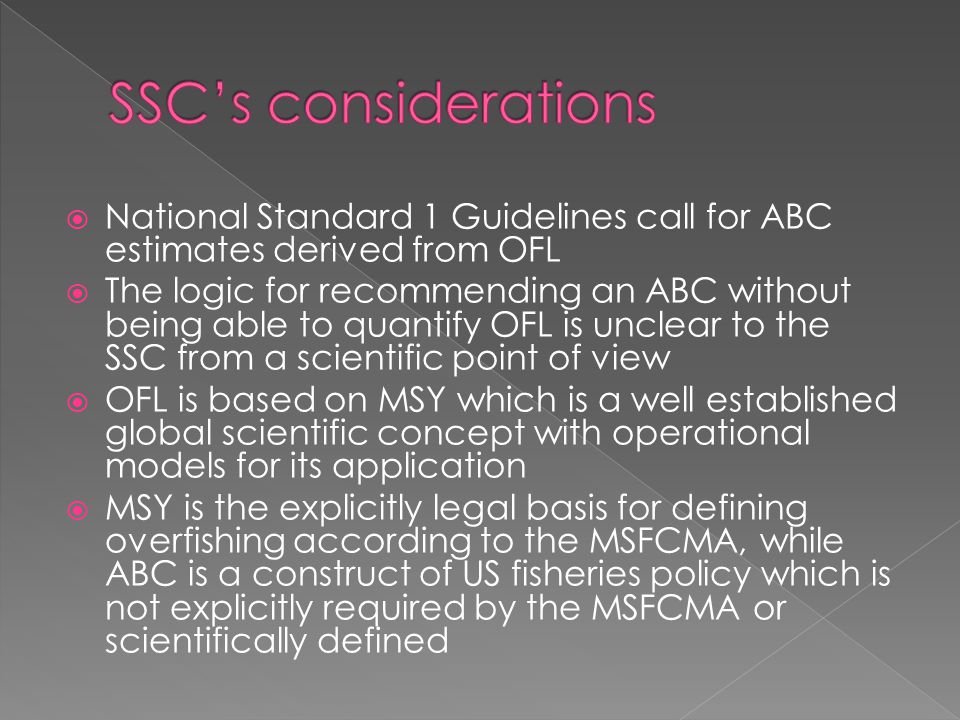 SSC's considerations

National Standard 1 Guidelines call for ABC estimates derived from OFL

The logic for recommending an ABC without being able to quantify OFL is unclear to the SSC from a scientific point of view

OFL is based on MSY which is a well established global scientific concept with operational models for its application

MSY is the explicitly legal basis for defining overfishing according to the MSFCMA, while ABC is a construct of US fisheries policy which is not explicitly required by the MSFCMA or scientifically defined